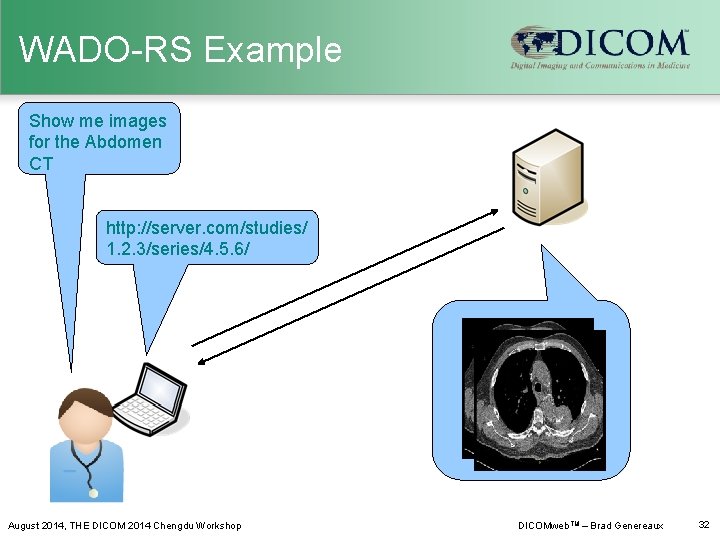 WADO-RS Example

DICOM™
Digital Imaging and Communications in Medicine

Show me images for the Abdomen CT

http://server.com/studies/1.2.3/series/4.5.6/

August 2014, THE DICOM 2014 Chengdu Workshop

DICOMweb™ – Brad Genereaux

32